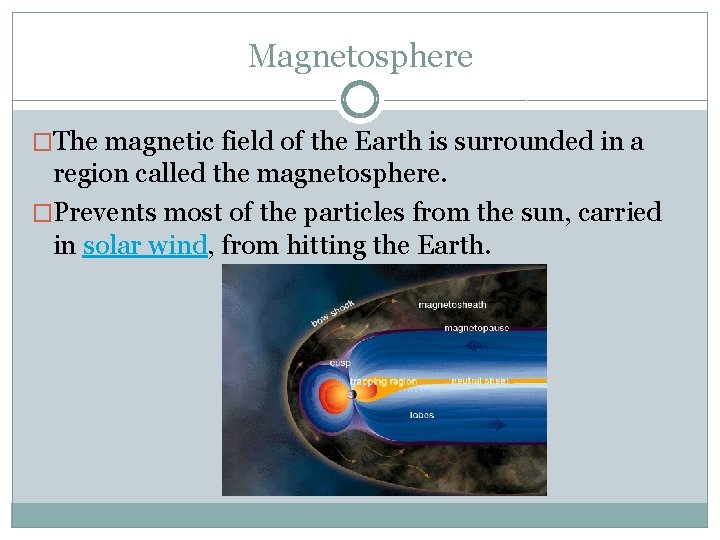 Magnetosphere

□The magnetic field of the Earth is surrounded in a region called the magnetosphere.

□Prevents most of the particles from the sun, carried in solar wind, from hitting the Earth.

bow shock
magnetosheath
magnetopause
cusp
trapping region
neutral sheet
lobes